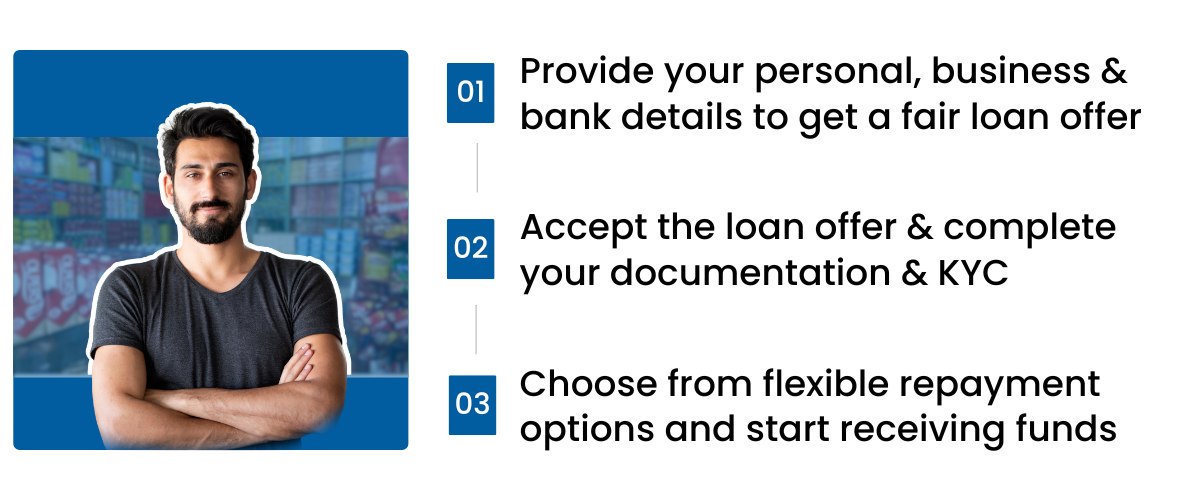 01 Provide your personal, business & bank details to get a fair loan offer

02 Accept the loan offer & complete your documentation & KYC

03 Choose from flexible repayment options and start receiving funds